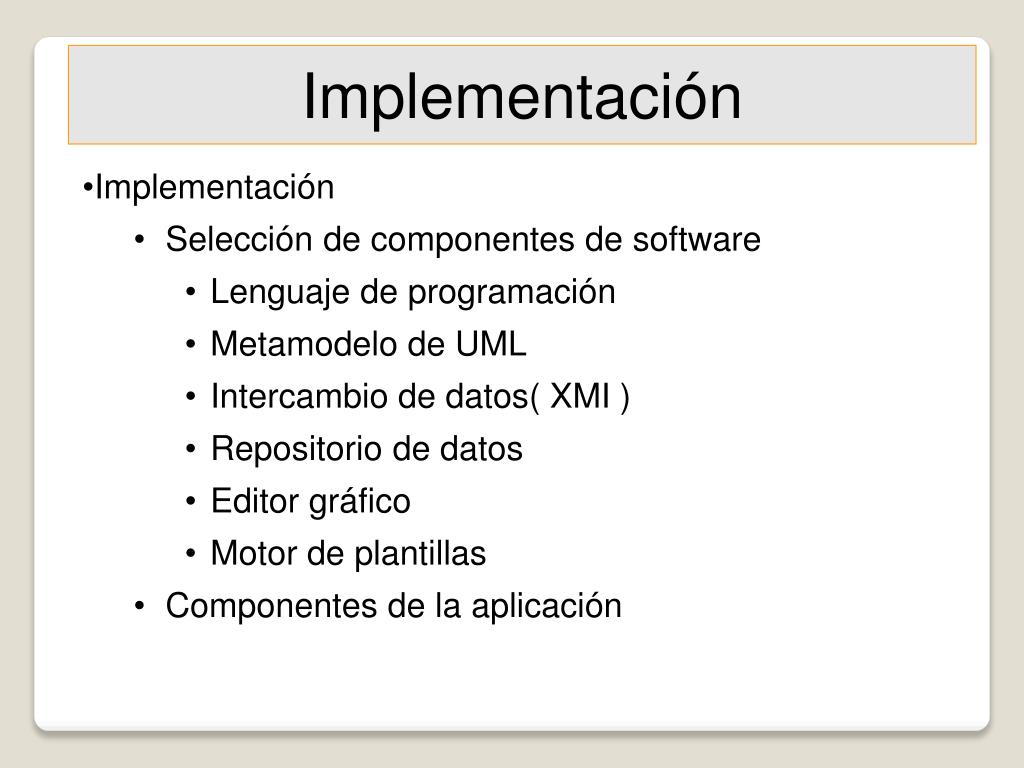 Implementación

•Implementación
• Selección de componentes de software
• Lenguaje de programación
• Metamodelo de UML
• Intercambio de datos( XMI )
• Repositorio de datos
• Editor gráfico
• Motor de plantillas
• Componentes de la aplicación